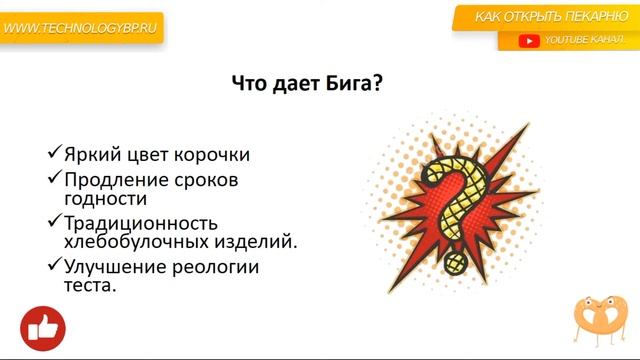 WWW.TECHNOLOGYBP.RU

КАК ОТКРЫТЬ ПЕКАРНЮ

YOUTUBE КАНАЛ

Что дает Бига?

✓Яркий цвет корочки
✓Продление сроков годности
✓Традиционность хлебобулочных изделий.
✓Улучшение реологии теста.